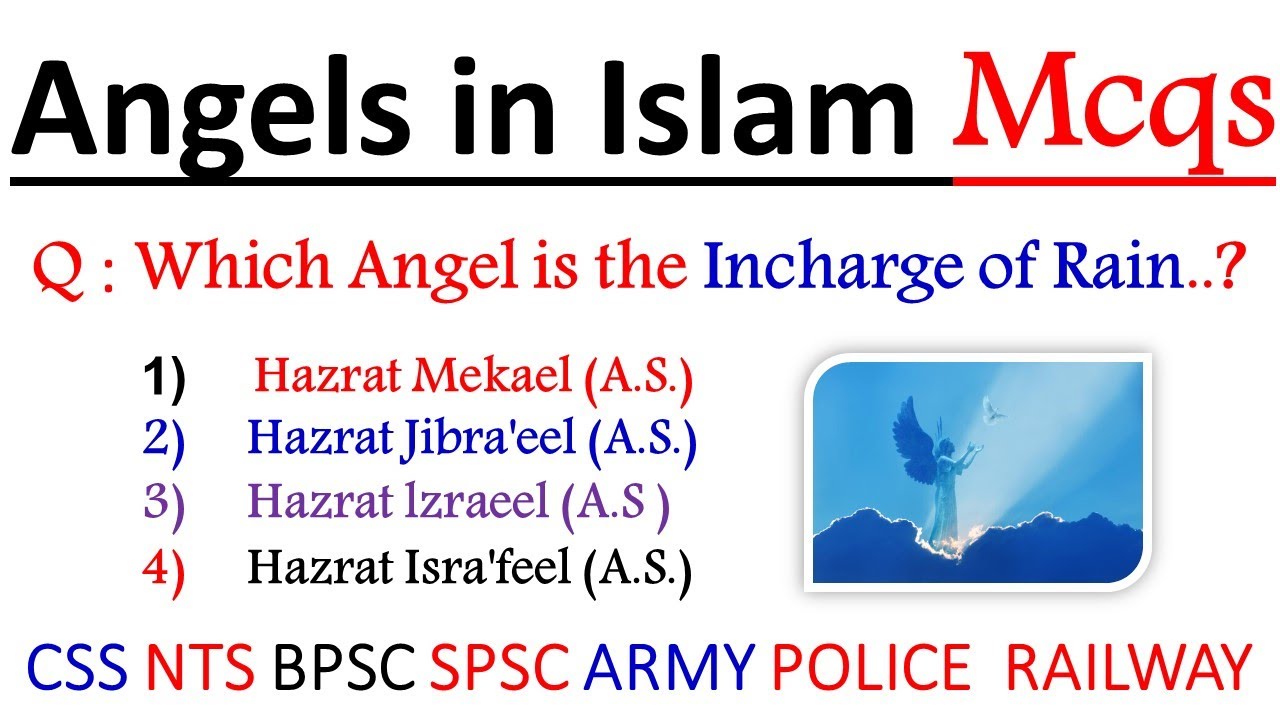 Angels in Islam Mcqs

Q : Which Angel is the Incharge of Rain..?

1) Hazrat Mekael (A.S.)
2) Hazrat Jibra'eel (A.S.)
3) Hazrat lzraeel (A.S )
4) Hazrat Isra'feel (A.S.)

CSS NTS BPSC SPSC ARMY POLICE RAILWAY